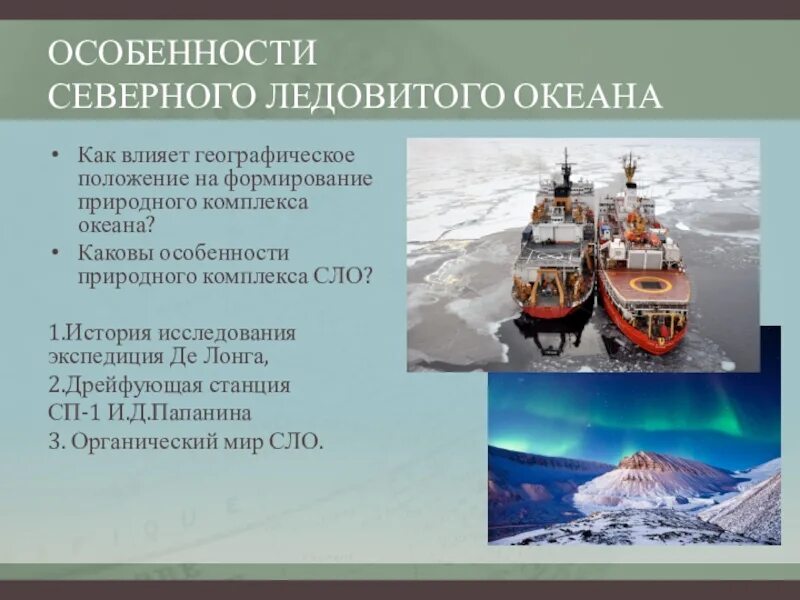 ОСОБЕННОСТИ
СЕВЕРНОГО ЛЕДОВИТОГО ОКЕАНА

• Как влияет географическое положение на формирование природного комплекса океана?
• Каковы особенности природного комплекса СЛО?

1.История исследования экспедиция Де Лонга,
2.Дрейфующая станция СП-1 И.Д.Папанина
3. Органический мир СЛО.